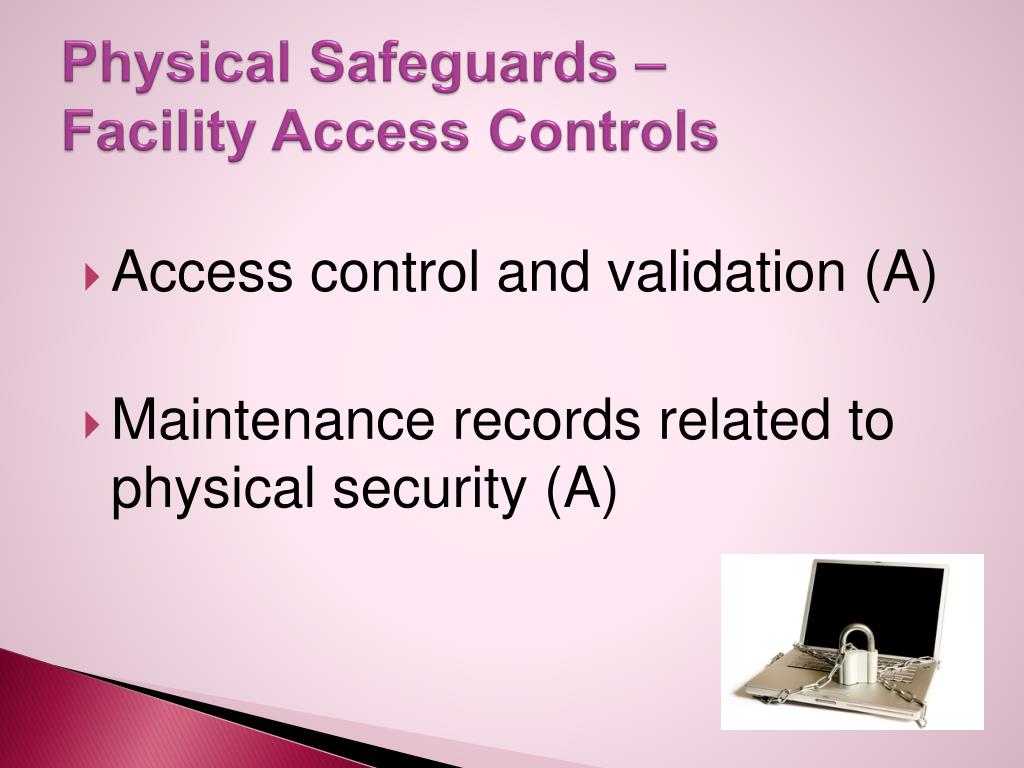 Physical Safeguards –
Facility Access Controls

Access control and validation (A)

Maintenance records related to physical security (A)